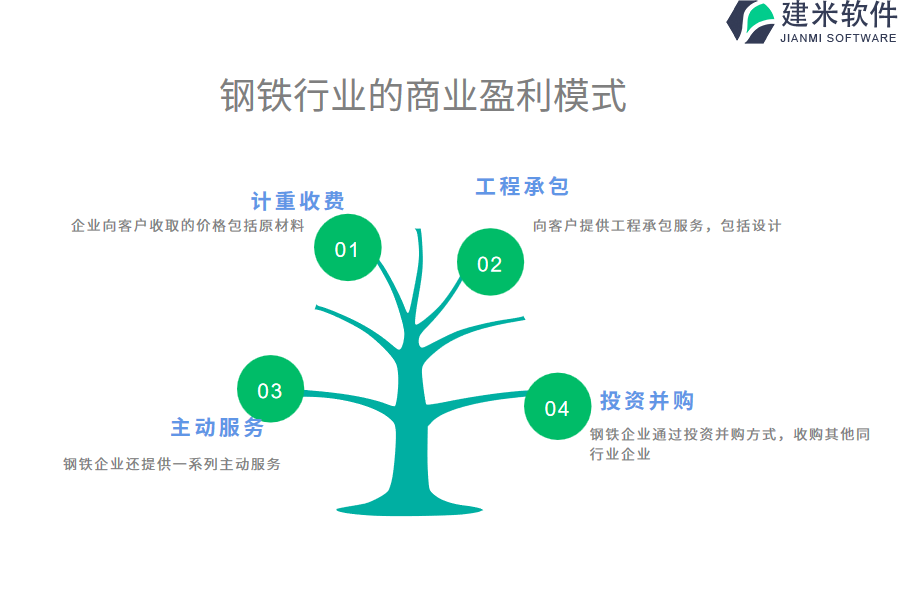 建米软件
JIANMI SOFTWARE

钢铁行业的商业盈利模式

计重收费
企业向客户收取的价格包括原材料

01

工程承包
向客户提供工程承包服务，包括设计

02

03

主动服务
钢铁企业还提供一系列主动服务

04

投资并购
钢铁企业通过投资并购方式，收购其他同行业企业